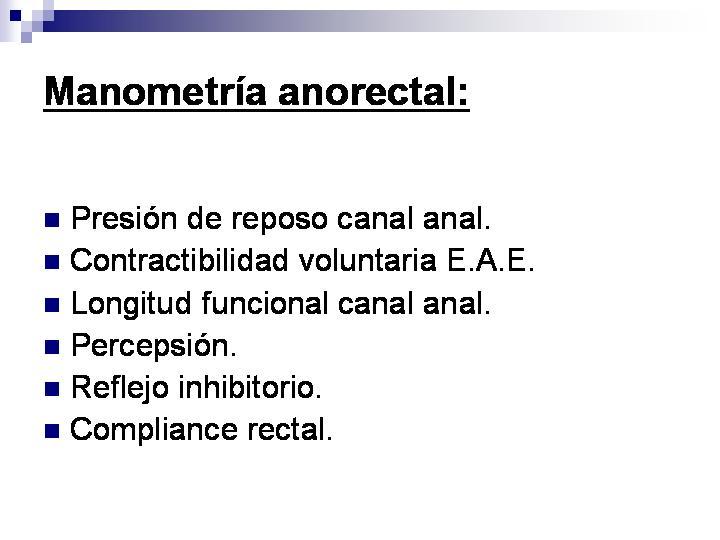 Manometría anorectal:

- Presión de reposo canal anal.
- Contractibilidad voluntaria E.A.E.
- Longitud funcional canal anal.
- Percepsión.
- Reflejo inhibitorio.
- Compliance rectal.